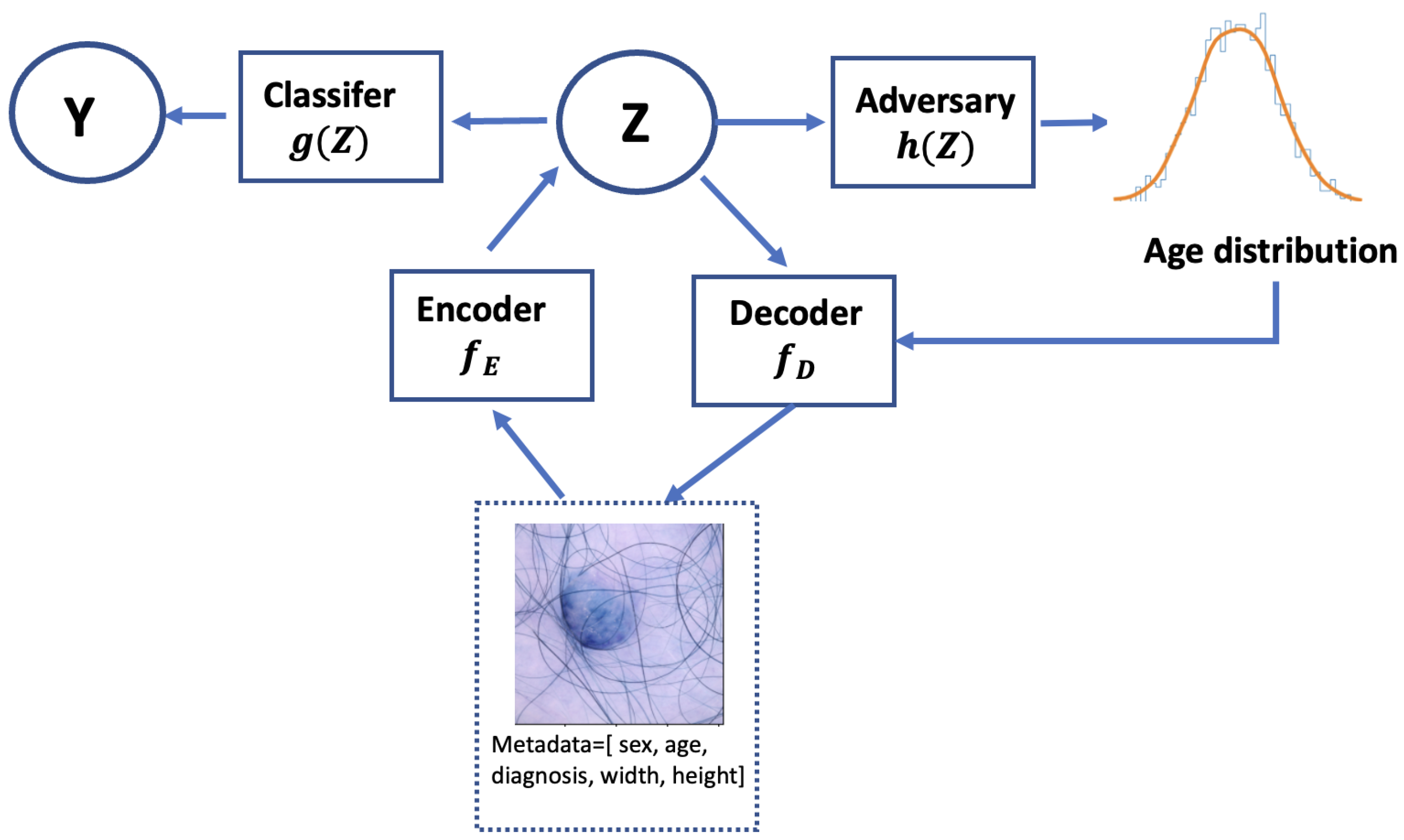 Y

Classifer
$g(Z)$

Z

Adversary
$h(Z)$

Age distribution

Encoder
$f_E$

Decoder
$f_D$

Metadata=[ sex, age, diagnosis, width, height]